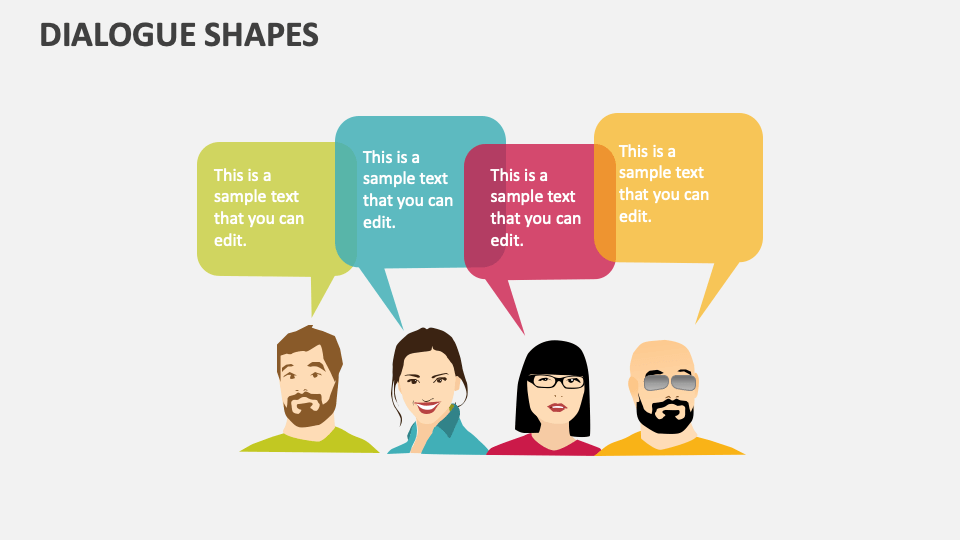 DIALOGUE SHAPES

This is a sample text that you can edit.

This is a sample text that you can edit.

This is a sample text that you can edit.

This is a sample text that you can edit.